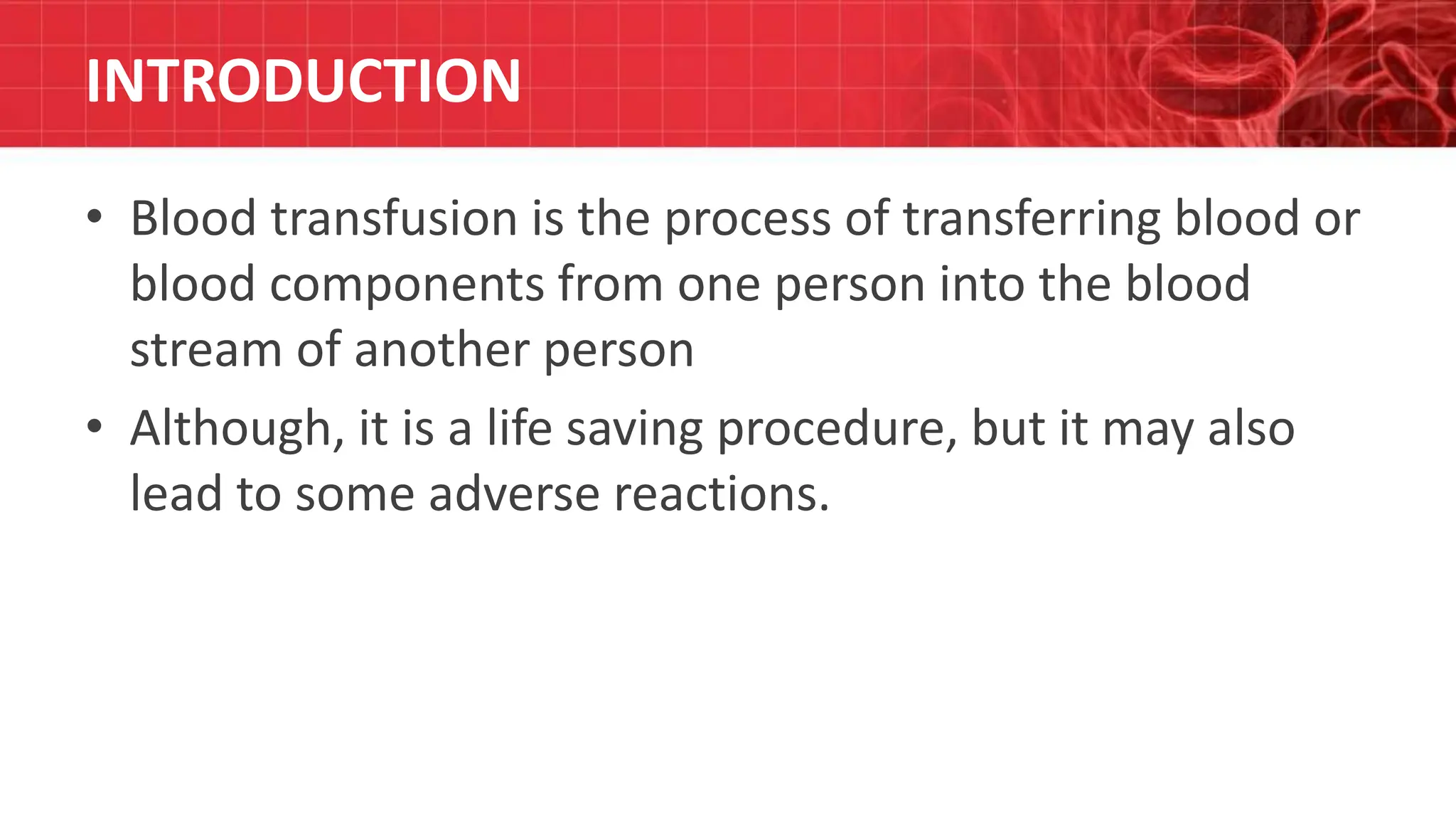 INTRODUCTION

• Blood transfusion is the process of transferring blood or blood components from one person into the blood stream of another person

• Although, it is a life saving procedure, but it may also lead to some adverse reactions.